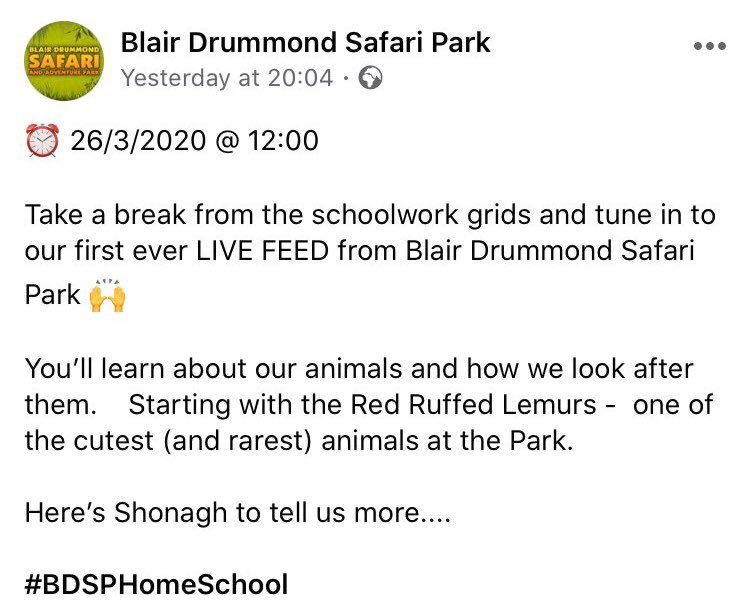 BLAIR DRUMMOND SAFARI AND ADVENTURE PARK

Blair Drummond Safari Park
Yesterday at 20:04 ·

⏰ 26/3/2020 @ 12:00

Take a break from the schoolwork grids and tune in to our first ever LIVE FEED from Blair Drummond Safari Park 🙌

You'll learn about our animals and how we look after them. Starting with the Red Ruffed Lemurs - one of the cutest (and rarest) animals at the Park.

Here's Shonagh to tell us more....

#BDSPHomeSchool